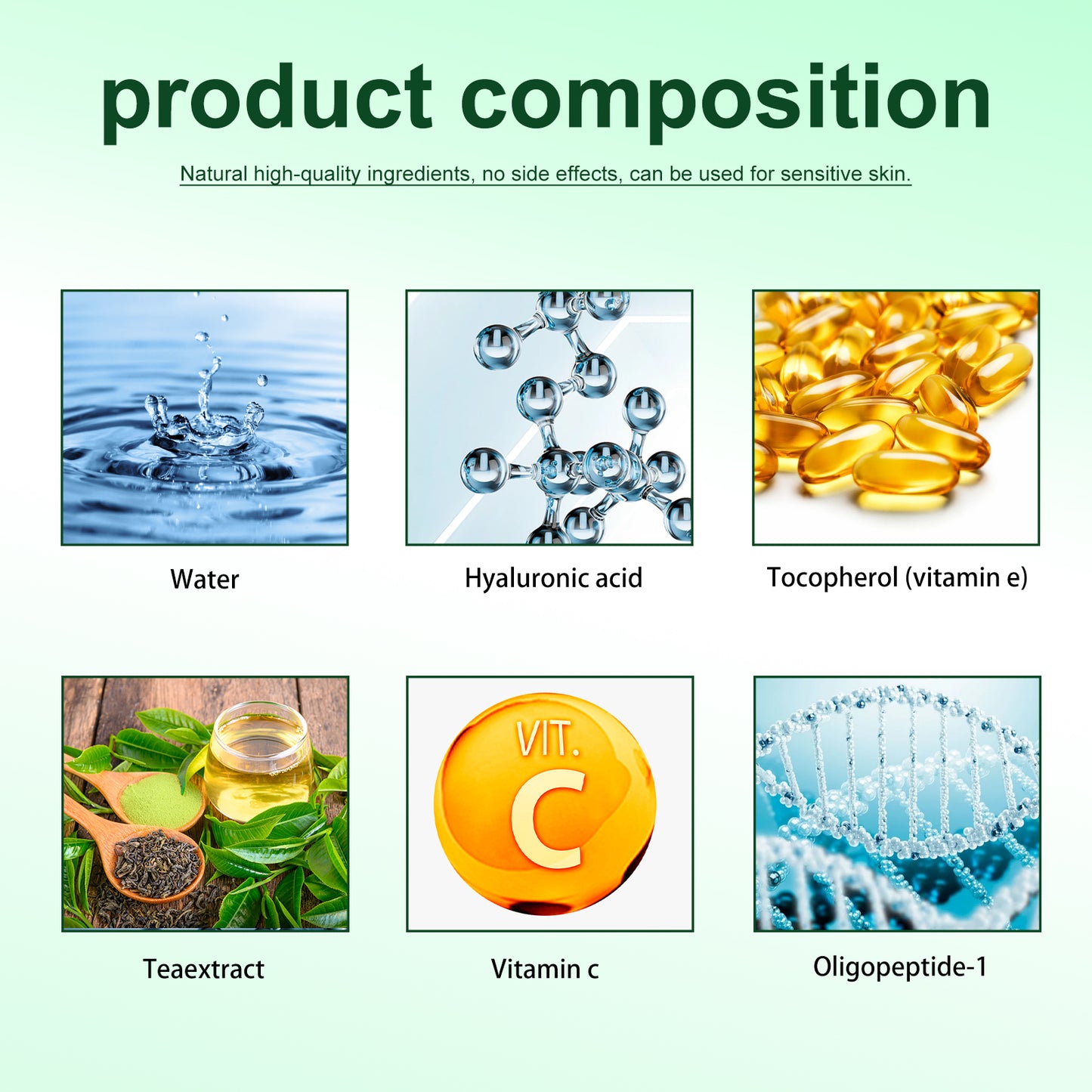 product composition

Natural high-quality ingredients, no side effects, can be used for sensitive skin.

Water

Hyaluronic acid

Tocopherol (vitamin e)

Teaextract

VIT. C

Vitamin c

Oligopeptide-1